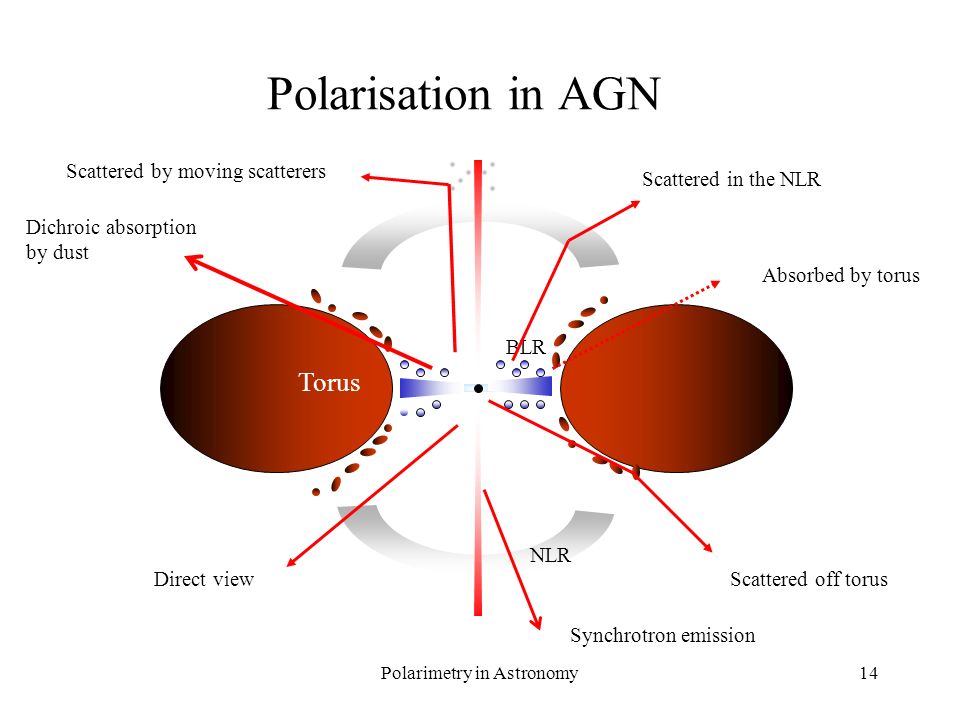 Polarisation in AGN

Scattered by moving scatterers

Scattered in the NLR

Dichroic absorption by dust

Absorbed by torus

BLR

Torus

NLR

Direct view

Scattered off torus

Synchrotron emission

Polarimetry in Astronomy

14